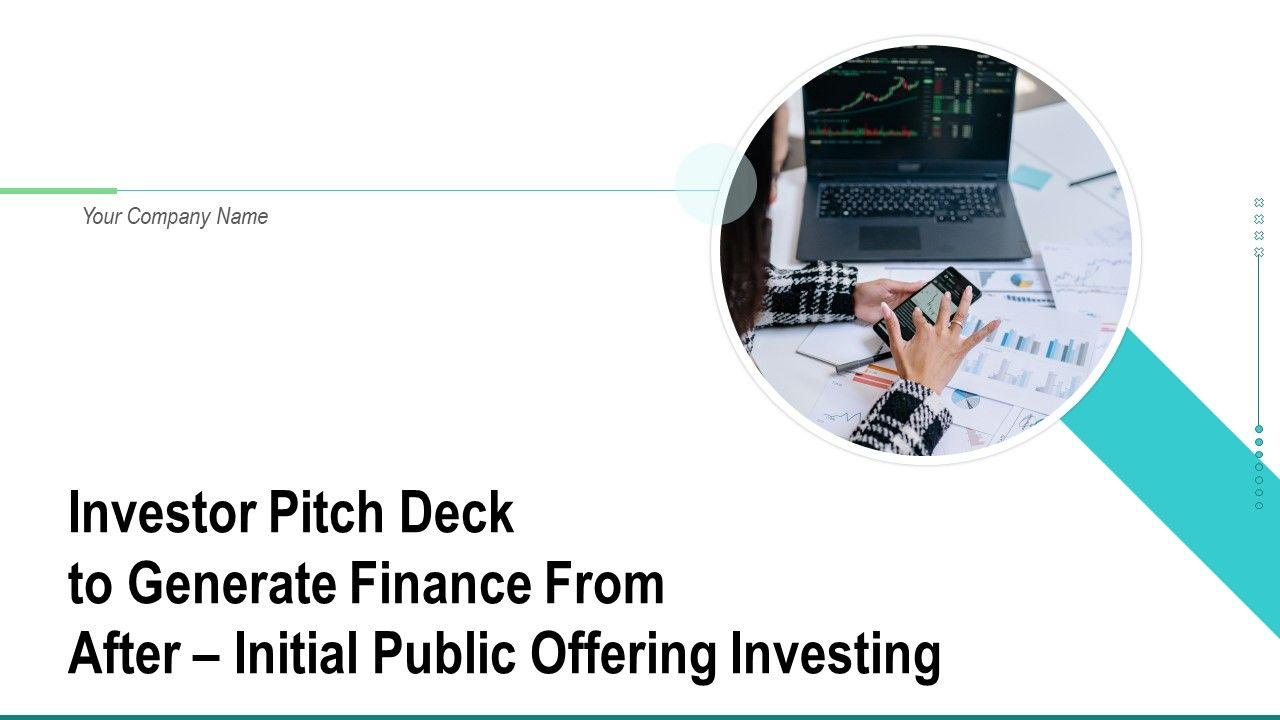 Your Company Name

Investor Pitch Deck
to Generate Finance From
After – Initial Public Offering Investing